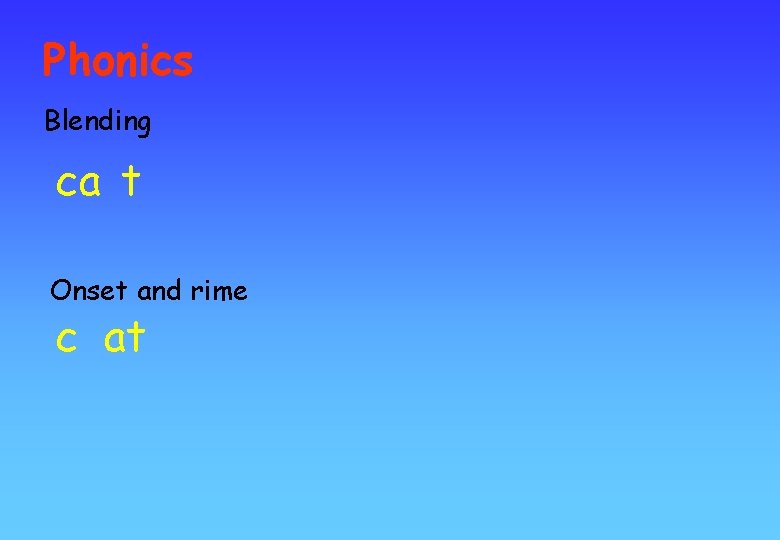 Phonics

Blending

ca t

Onset and rime

c at